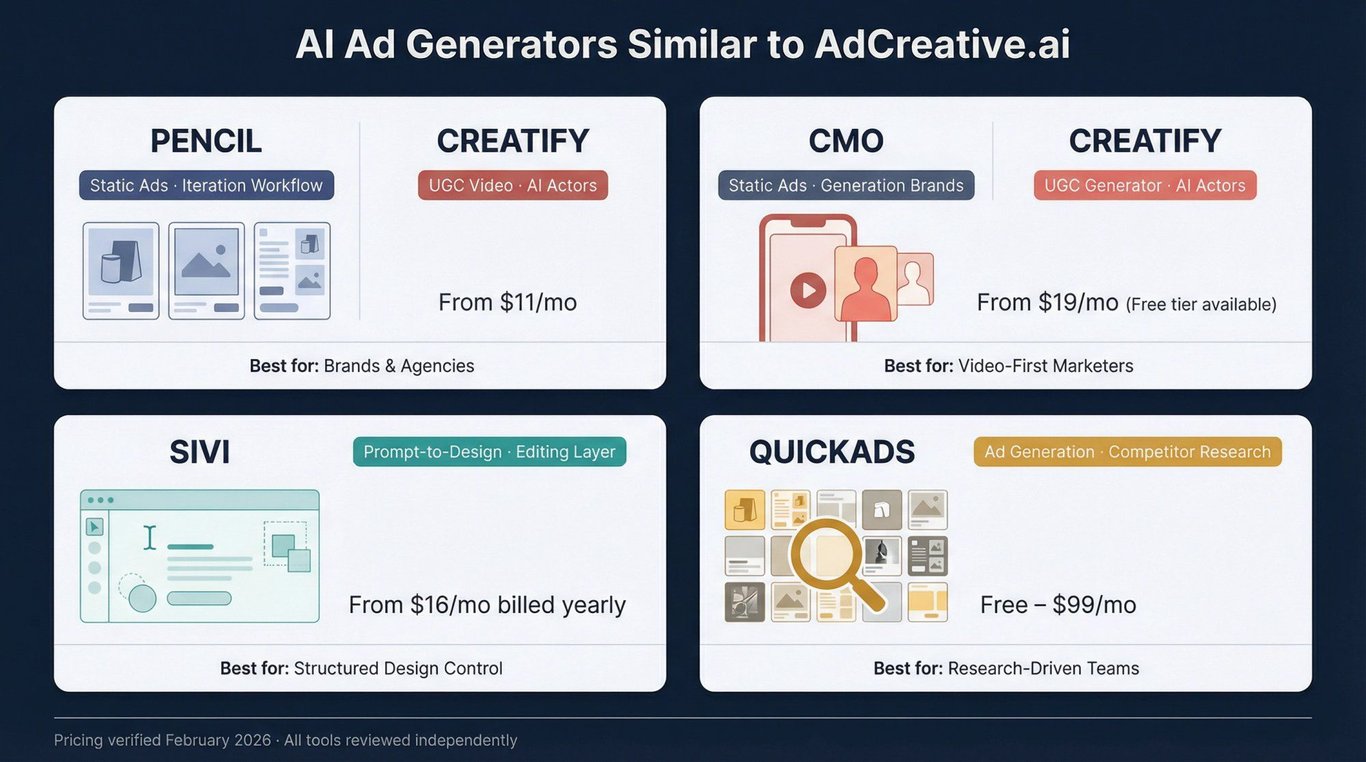 AI Ad Generators Similar to AdCreative.ai

PENCIL
Static Ads · Iteration Workflow

CREATIFY
UGC Video · AI Actors

From $11/mo

Best for: Brands & Agencies

CMO
Static Ads · Generation Brands

CREATIFY
UGC Generator · AI Actors

From $19/mo (Free tier available)

Best for: Video-First Marketers

SIVI
Prompt-to-Design · Editing Layer

From $16/mo billed yearly

Best for: Structured Design Control

QUICKADS
Ad Generation · Competitor Research

Free – $99/mo

Best for: Research-Driven Teams

Pricing verified February 2026 · All tools reviewed independently